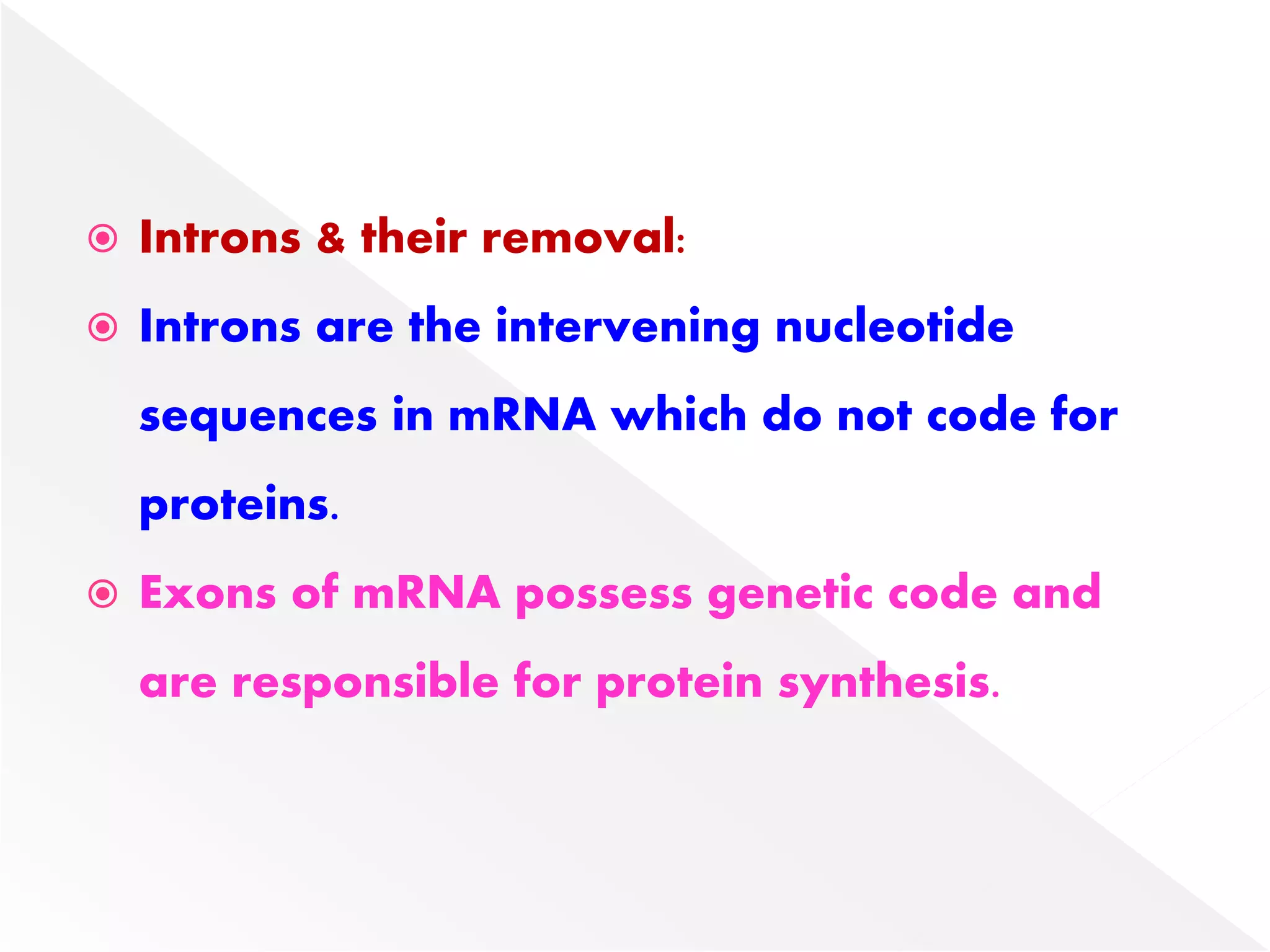 Introns & their removal:

Introns are the intervening nucleotide sequences in mRNA which do not code for proteins.

Exons of mRNA possess genetic code and are responsible for protein synthesis.